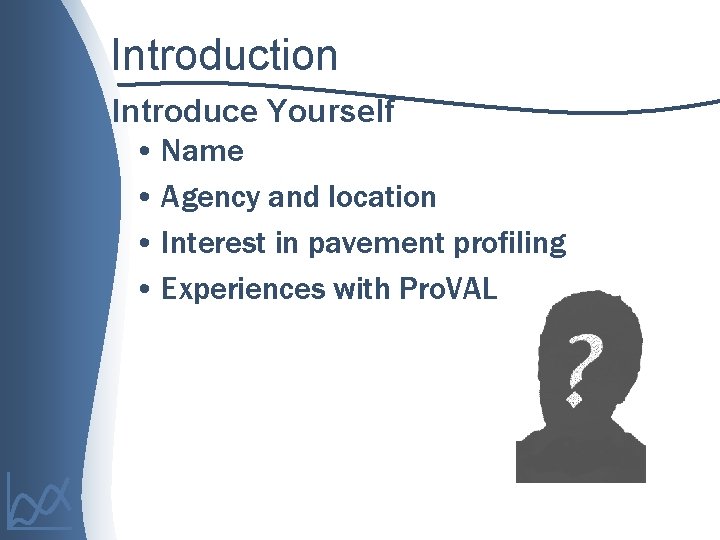 Introduction

Introduce Yourself

• Name
• Agency and location
• Interest in pavement profiling
• Experiences with ProVAL

?